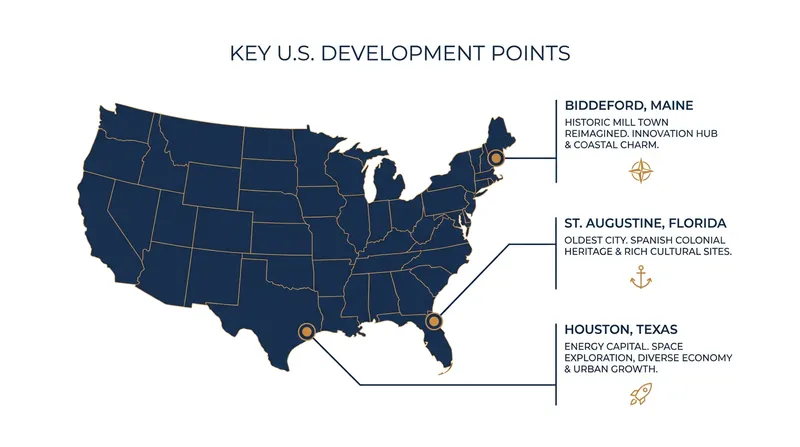 KEY U.S. DEVELOPMENT POINTS

BIDDEFORD, MAINE

HISTORIC MILL TOWN REIMAGINED. INNOVATION HUB & COASTAL CHARM.

ST. AUGUSTINE, FLORIDA

OLDEST CITY. SPANISH COLONIAL HERITAGE & RICH CULTURAL SITES.

HOUSTON, TEXAS

ENERGY CAPITAL. SPACE EXPLORATION, DIVERSE ECONOMY & URBAN GROWTH.